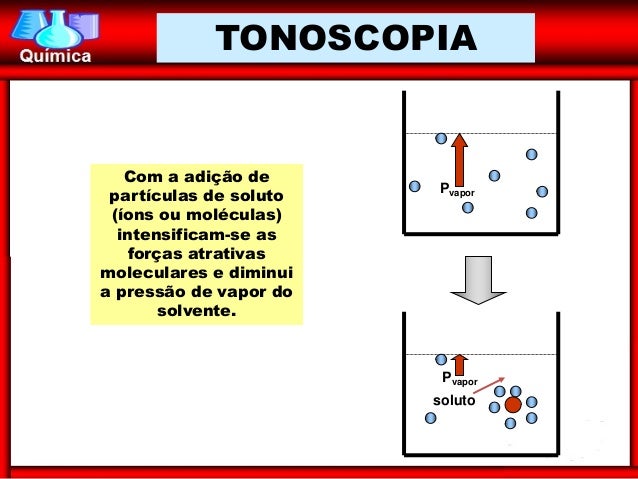 Química

TONOSCOPIA

Com a adição de partículas de soluto (íons ou moléculas) intensificam-se as forças atrativas moleculares e diminui a pressão de vapor do solvente.

$P_{vapor}$

$P_{vapor}$

soluto